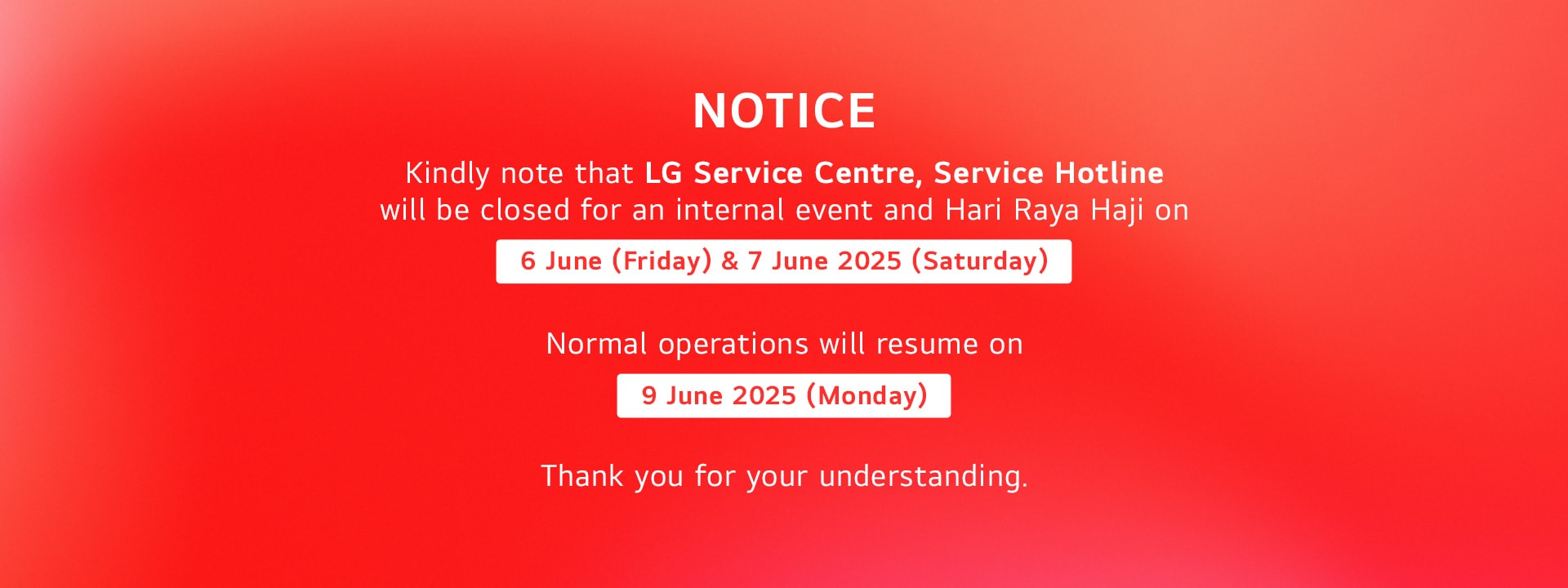 NOTICE

Kindly note that LG Service Centre, Service Hotline will be closed for an internal event and Hari Raya Haji on

6 June (Friday) & 7 June 2025 (Saturday)

Normal operations will resume on

9 June 2025 (Monday)

Thank you for your understanding.